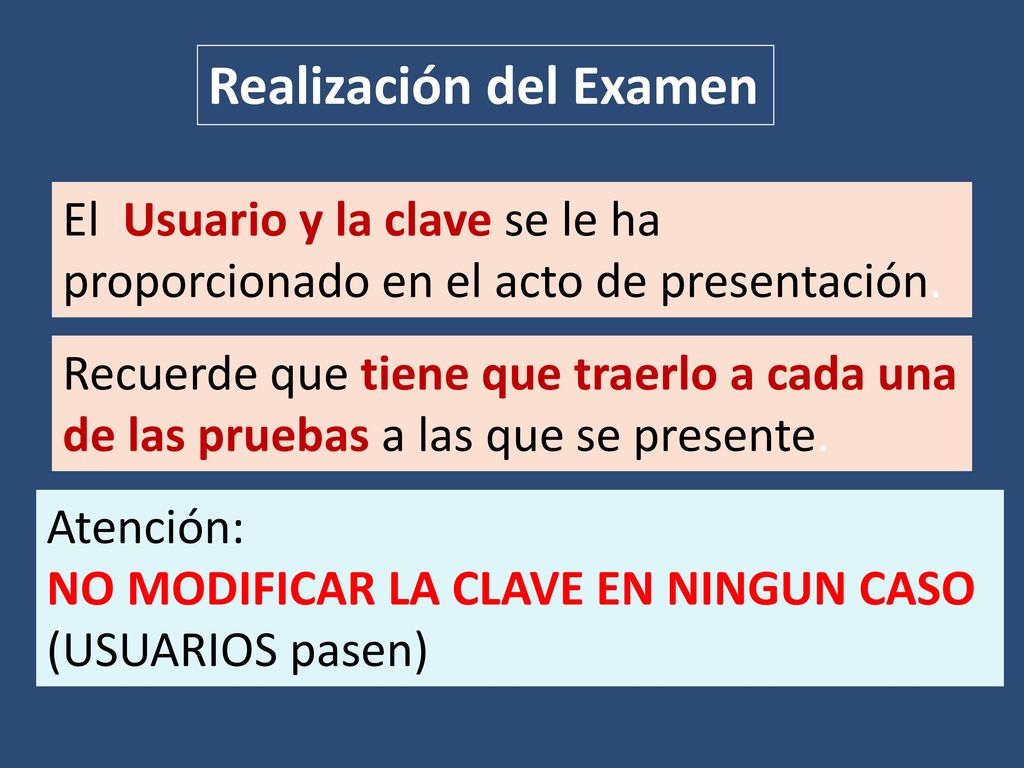 Realización del Examen

El Usuario y la clave se le ha proporcionado en el acto de presentación.

Recuerde que tiene que traerlo a cada una de las pruebas a las que se presente.

Atención:
NO MODIFICAR LA CLAVE EN NINGUN CASO
(USUARIOS pasen)